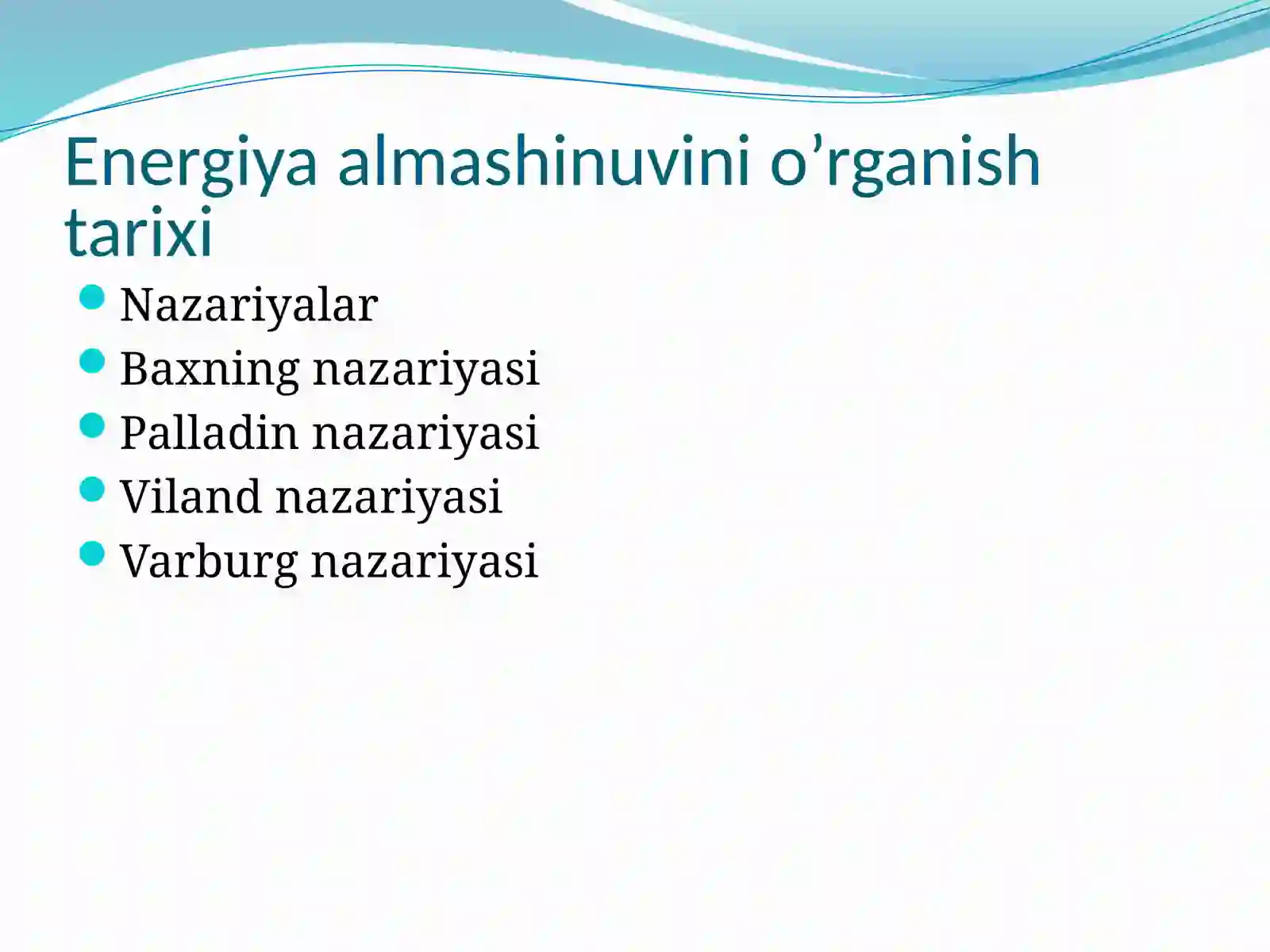 Energiya almashinuvini o’rganish tarixi

- Nazariyalar
- Baxning nazariyasi
- Palladin nazariyasi
- Viland nazariyasi
- Varburg nazariyasi